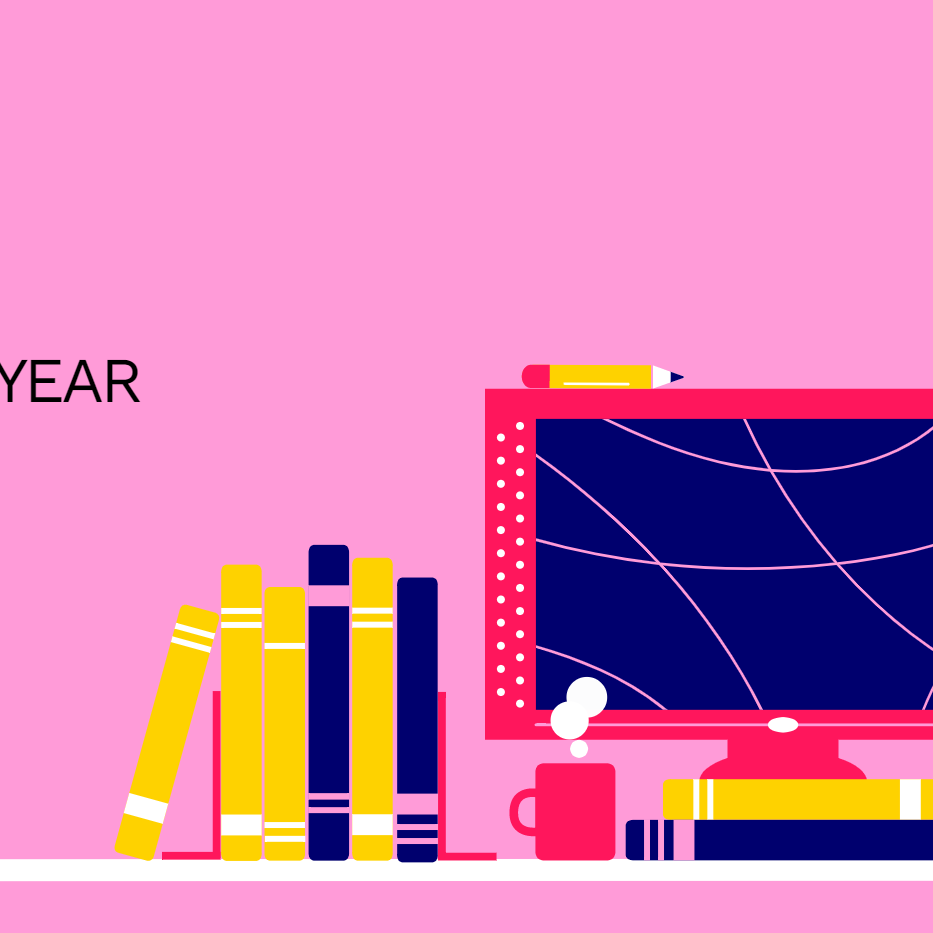 YEAR